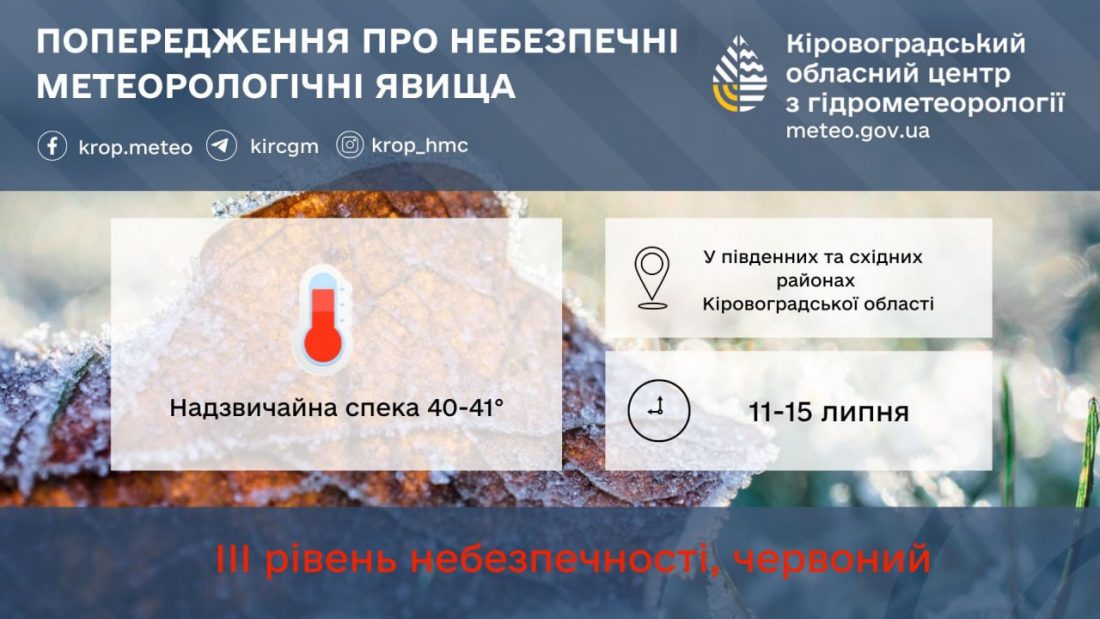 ПОПЕРЕДЖЕННЯ ПРО НЕБЕЗПЕЧНІ МЕТЕОРОЛОГІЧНІ ЯВИЩА

krop.meteo kircgm krop_hmc

Кіровоградський обласний центр з гідрометеорології
meteo.gov.ua

Надзвичайна спека 40-41°

У південних та східних районах Кіровоградської області

11-15 липня

III рівень небезпечності, червоний